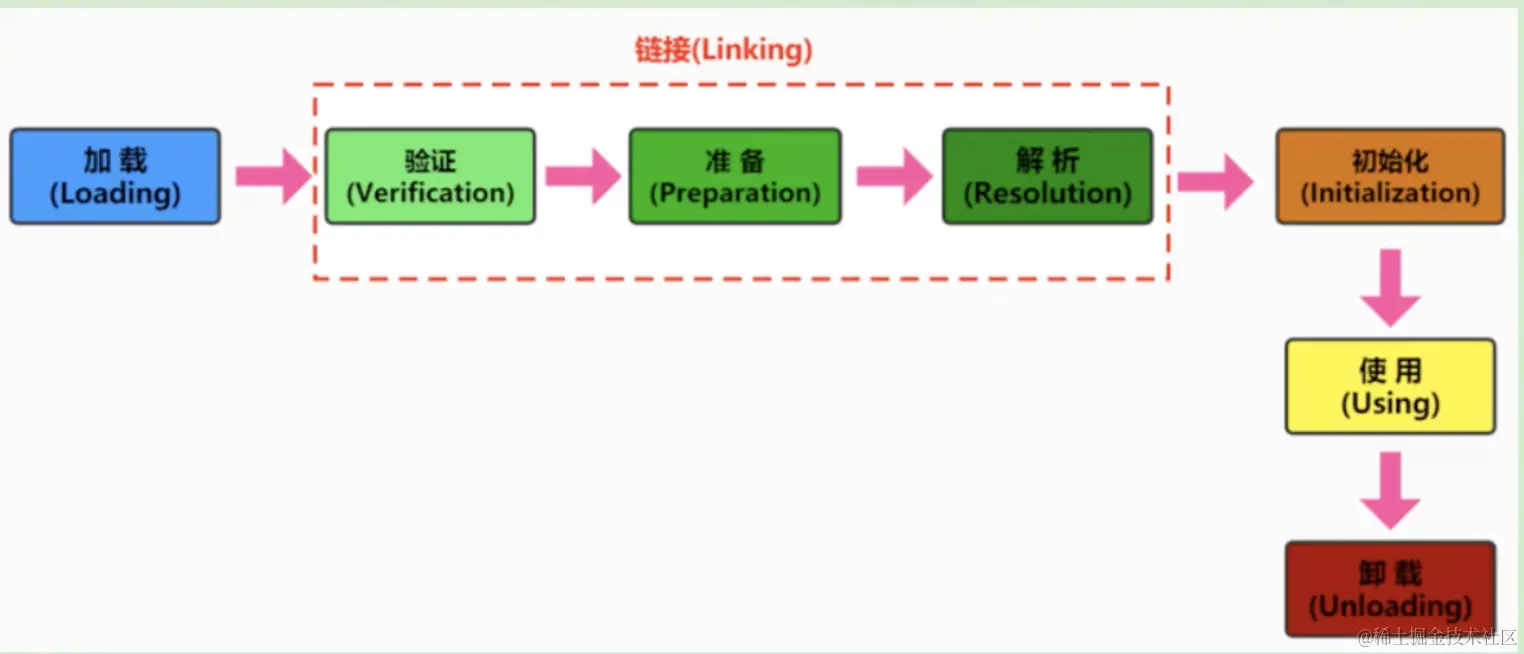 链接(Linking)

加 载
(Loading)

验证
(Verification)

准 备
(Preparation)

解 析
(Resolution)

初始化
(Initialization)

使 用
(Using)

卸 载
(Unloading)

@稀土掘金技术社区